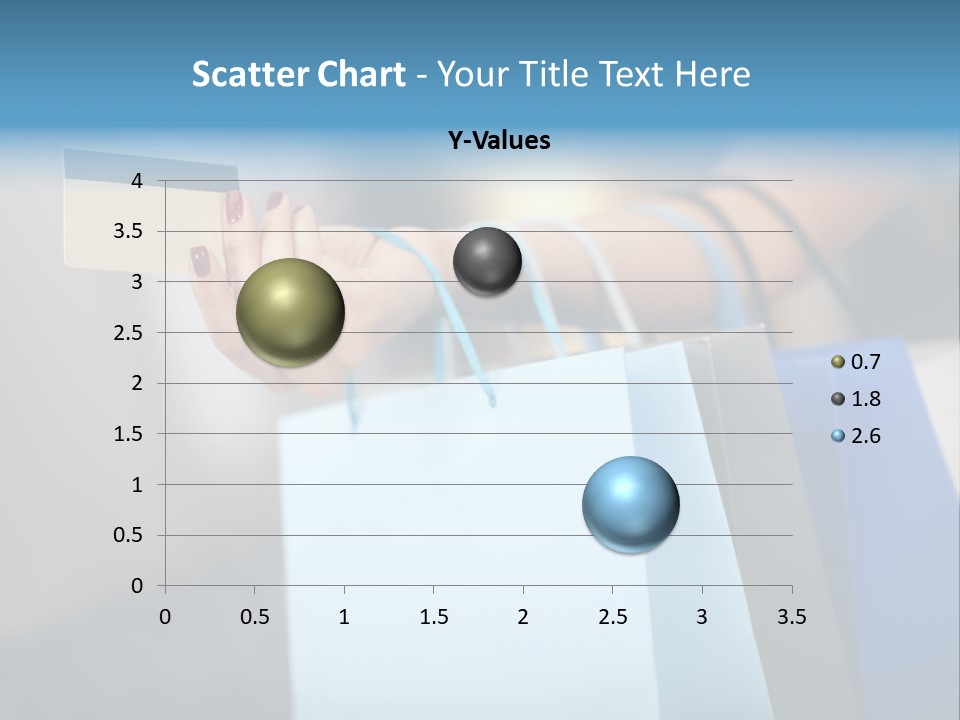 Scatter Chart - Your Title Text Here

Y-Values

4
3.5
3
2.5
2
1.5
1
0.5
0

0 0.5 1 1.5 2 2.5 3 3.5

0.7
1.8
2.6